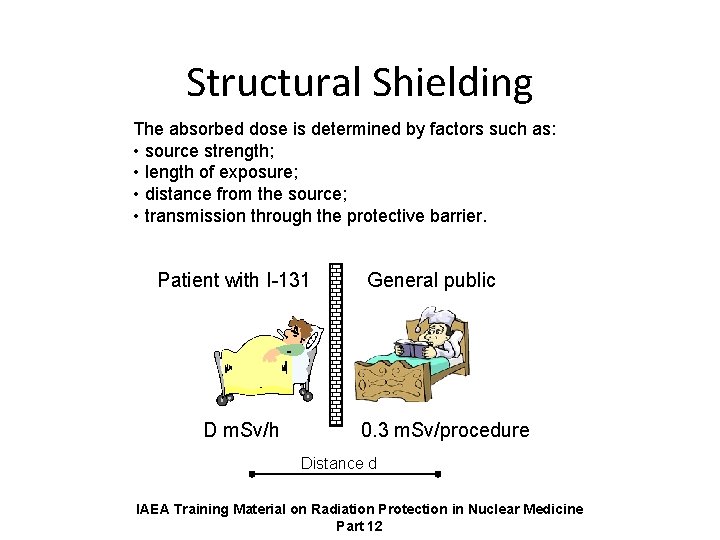 Structural Shielding

The absorbed dose is determined by factors such as:
• source strength;
• length of exposure;
• distance from the source;
• transmission through the protective barrier.

Patient with I-131

General public

D mSv/h

0.3 mSv/procedure

Distance d

IAEA Training Material on Radiation Protection in Nuclear Medicine
Part 12